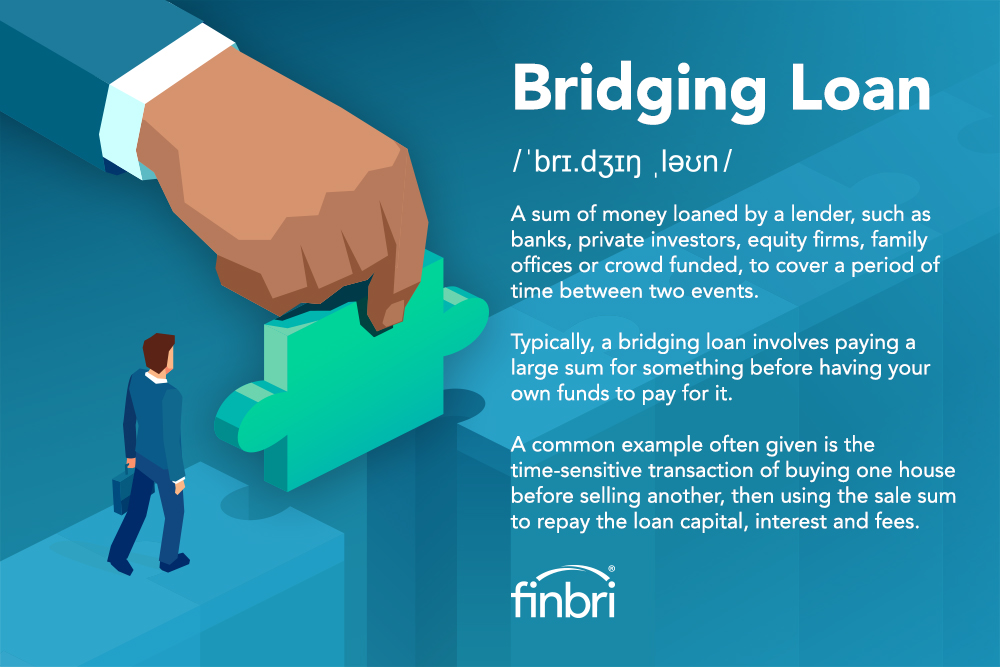 Bridging Loan

/ˈbrɪ.dʒɪŋ ˌləʊn/

A sum of money loaned by a lender, such as banks, private investors, equity firms, family offices or crowd funded, to cover a period of time between two events.

Typically, a bridging loan involves paying a large sum for something before having your own funds to pay for it.

A common example often given is the time-sensitive transaction of buying one house before selling another, then using the sale sum to repay the loan capital, interest and fees.

finbri®